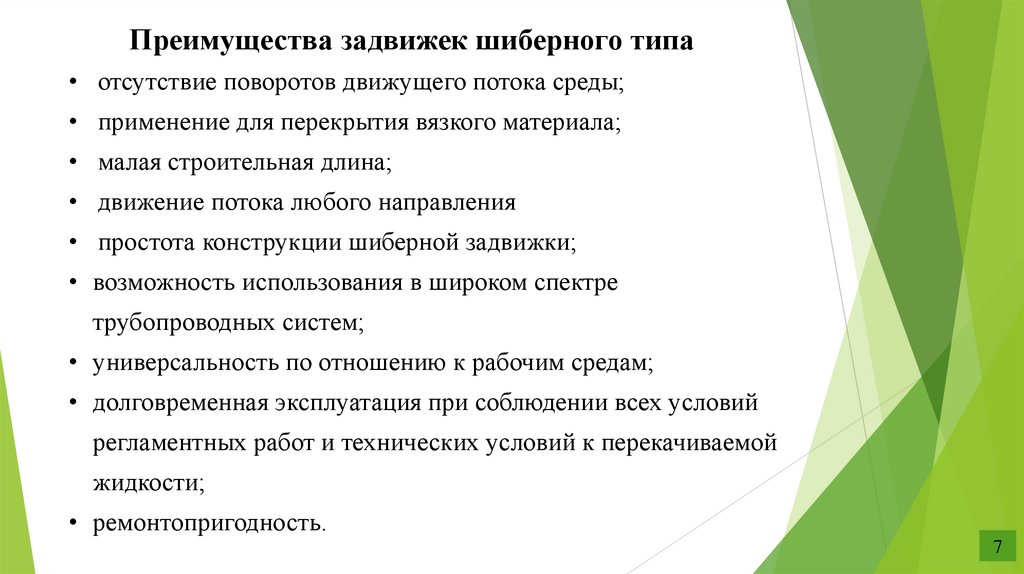 Преимущества задвижек шиберного типа

• отсутствие поворотов движущего потока среды;
• применение для перекрытия вязкого материала;
• малая строительная длина;
• движение потока любого направления
• простота конструкции шиберной задвижки;
• возможность использования в широком спектре трубопроводных систем;
• универсальность по отношению к рабочим средам;
• долговременная эксплуатация при соблюдении всех условий регламентных работ и технических условий к перекачиваемой жидкости;
• ремонтопригодность.

7